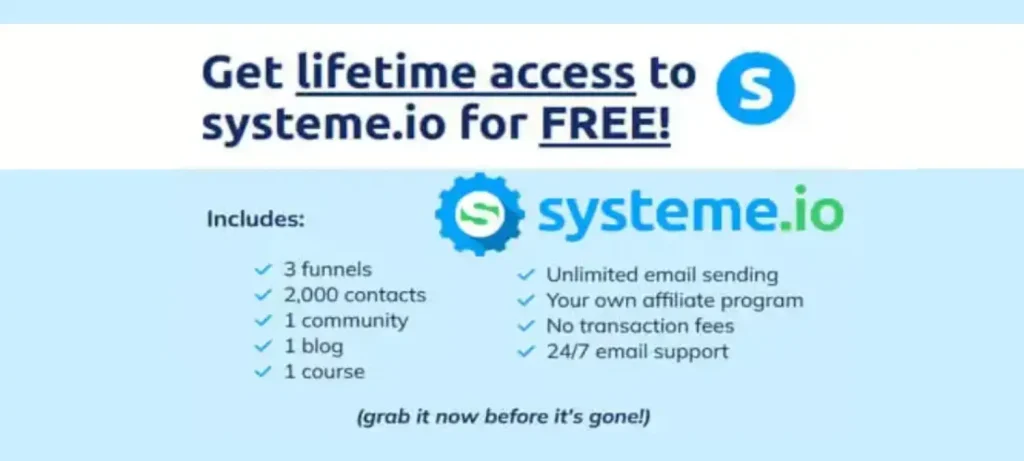 Get lifetime access to systeme.io for FREE!

S

systeme.io

Includes:

✓ 3 funnels
✓ 2,000 contacts
✓ 1 community
✓ 1 blog
✓ 1 course

✓ Unlimited email sending
✓ Your own affiliate program
✓ No transaction fees
✓ 24/7 email support

(grab it now before it's gone!)